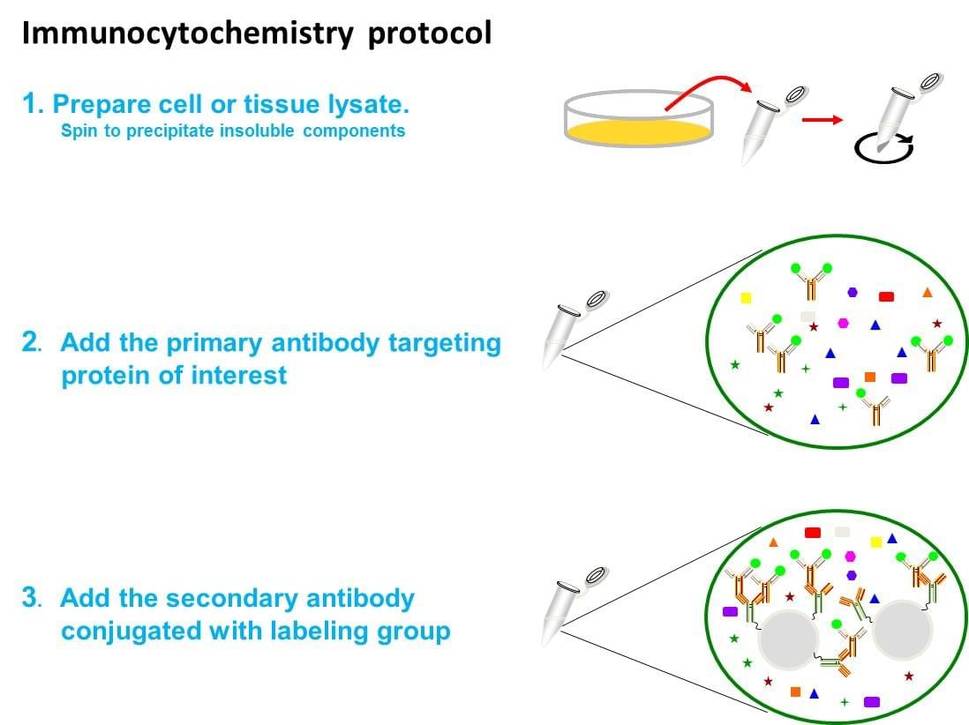 Immunocytochemistry protocol

1. Prepare cell or tissue lysate.
Spin to precipitate insoluble components

2. Add the primary antibody targeting protein of interest

3. Add the secondary antibody conjugated with labeling group